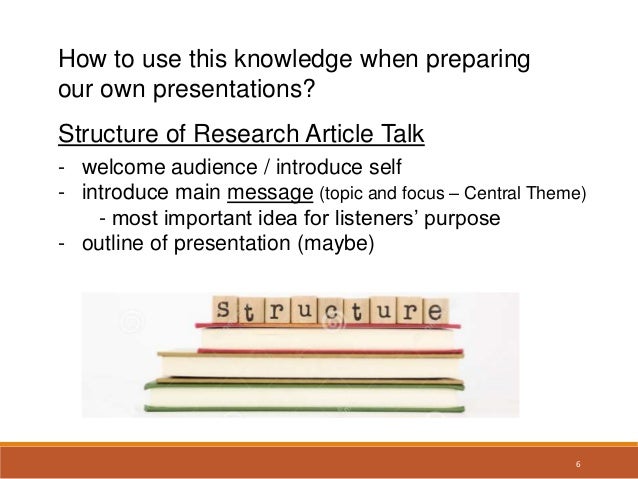 How to use this knowledge when preparing our own presentations?

Structure of Research Article Talk

- welcome audience / introduce self
- introduce main message (topic and focus – Central Theme)
  - most important idea for listeners' purpose
- outline of presentation (maybe)

structure

6